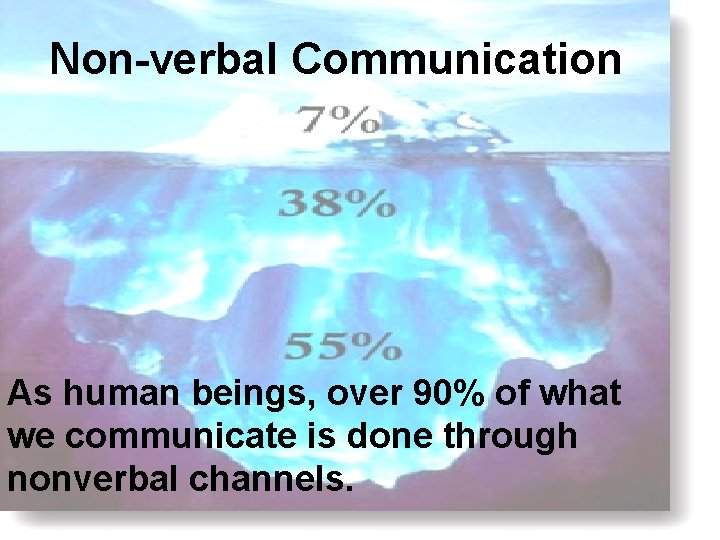 Non-verbal Communication

7%

38%

55%

As human beings, over 90% of what we communicate is done through nonverbal channels.